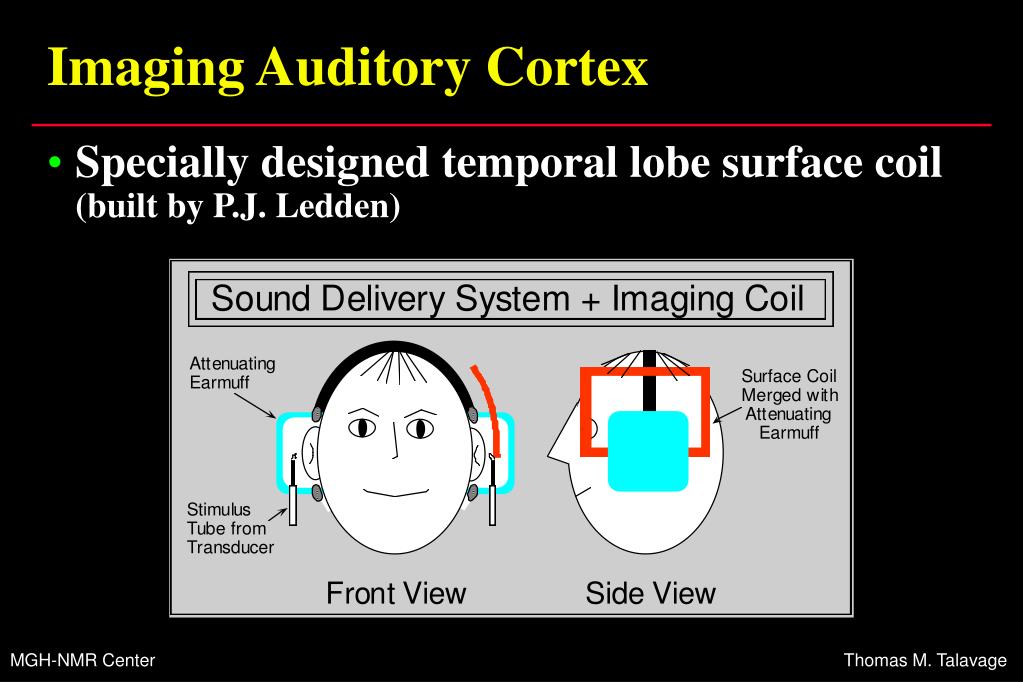 Imaging Auditory Cortex

• Specially designed temporal lobe surface coil (built by P.J. Ledden)

Sound Delivery System + Imaging Coil

Attenuating Earmuff

Stimulus Tube from Transducer

Surface Coil Merged with Attenuating Earmuff

Front View

Side View

MGH-NMR Center

Thomas M. Talavage